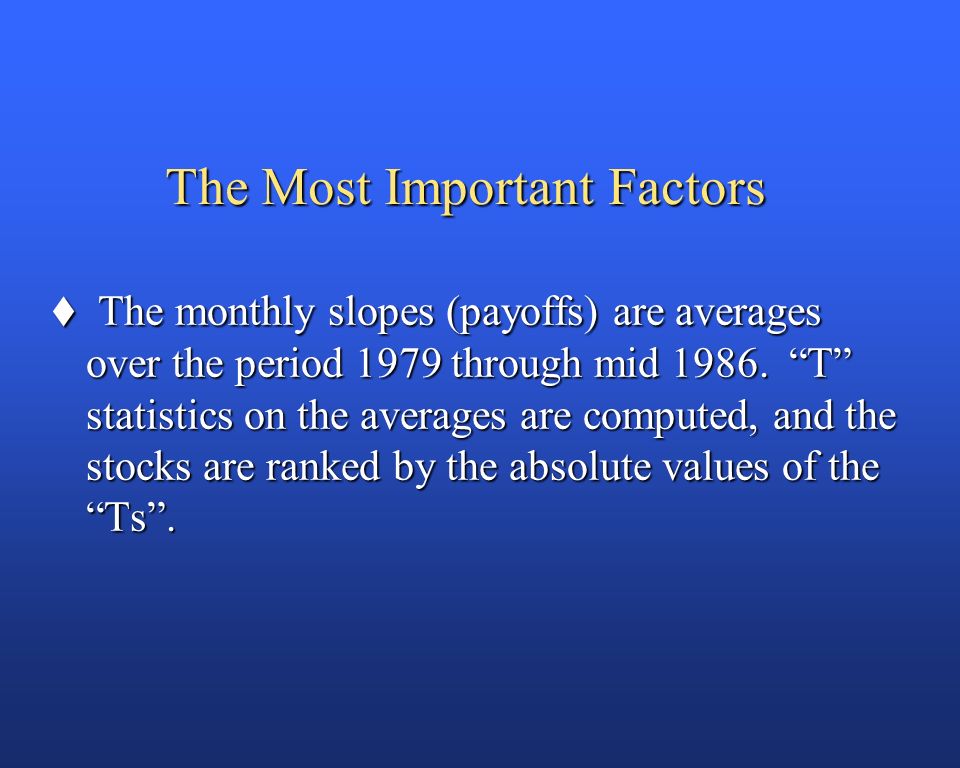 The Most Important Factors

♦ The monthly slopes (payoffs) are averages over the period 1979 through mid 1986. “T” statistics on the averages are computed, and the stocks are ranked by the absolute values of the “Ts”.